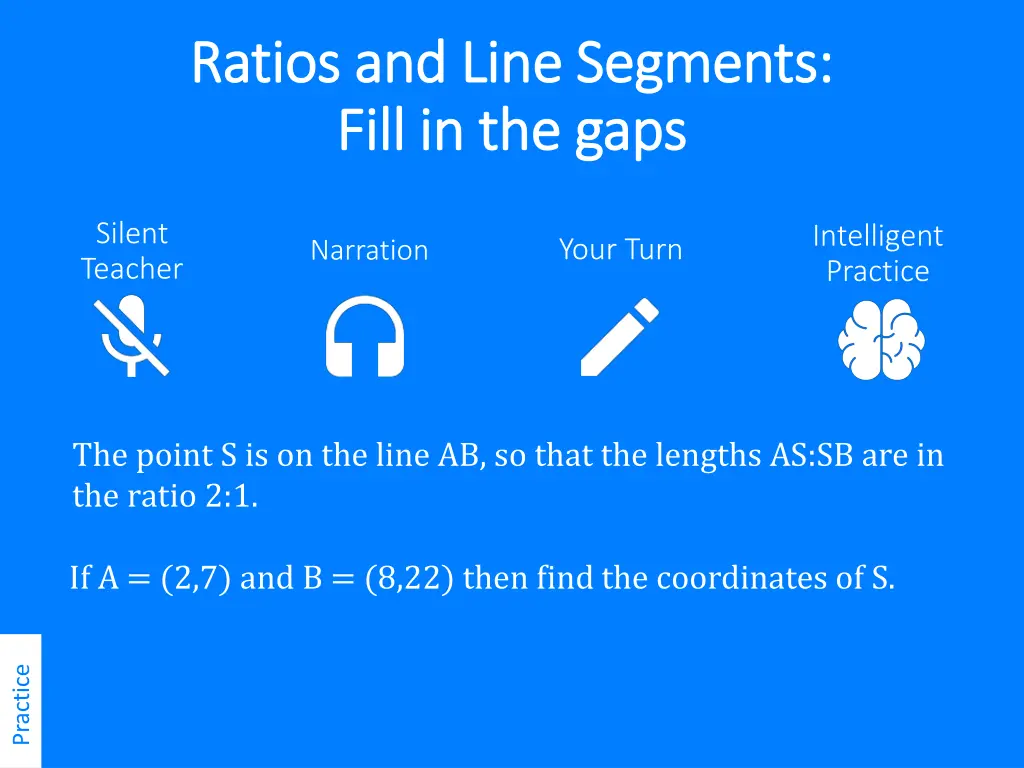 Ratios and Line Segments:
Fill in the gaps

Silent Teacher

Narration

Your Turn

Intelligent Practice

The point S is on the line AB, so that the lengths AS:SB are in the ratio 2:1.

If $A = (2,7)$ and $B = (8,22)$ then find the coordinates of S.

Practice